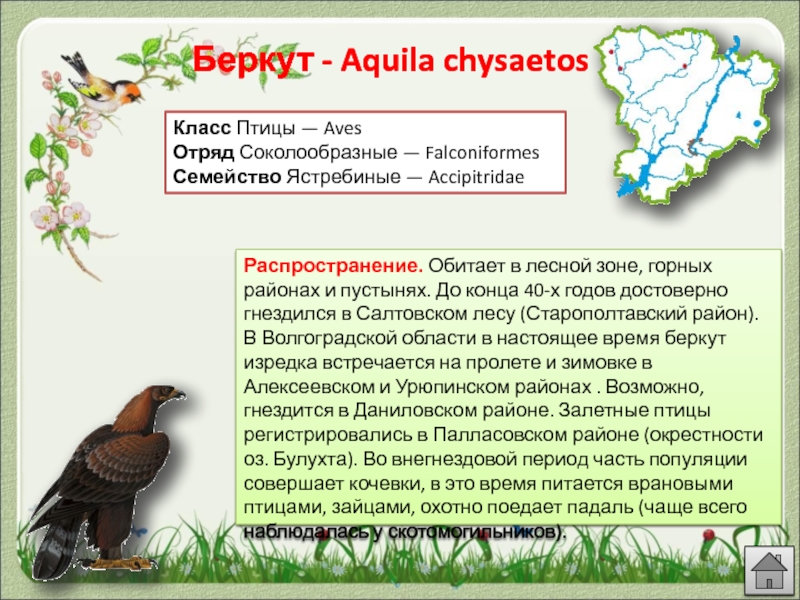 Беркут - Aquila chysaetos

Класс Птицы — Aves
Отряд Соколообразные — Falconiformes
Семейство Ястребиные — Accipitridae

Распространение. Обитает в лесной зоне, горных районах и пустынях. До конца 40-х годов достоверно гнездился в Салтовском лесу (Старополтавский район). В Волгоградской области в настоящее время беркут изредка встречается на пролете и зимовке в Алексеевском и Урюпинском районах . Возможно, гнездится в Даниловском районе. Залетные птицы регистрировались в Палласовском районе (окрестности оз. Булухта). Во внегнездовой период часть популяции совершает кочевки, в это время питается врановыми птицами, зайцами, охотно поедает падаль (чаще всего наблюдалась у скотомогильников).